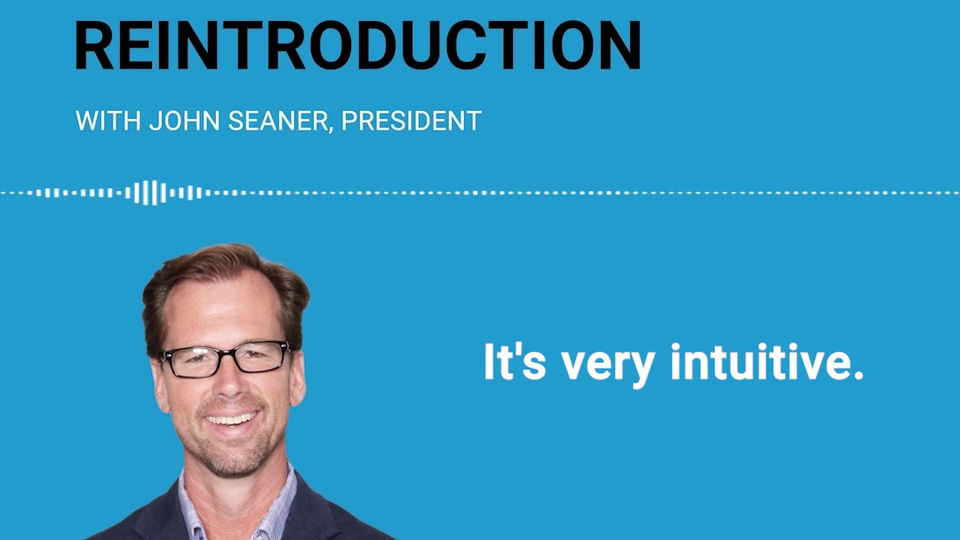 REINTRODUCTION

WITH JOHN SEANER, PRESIDENT

It's very intuitive.